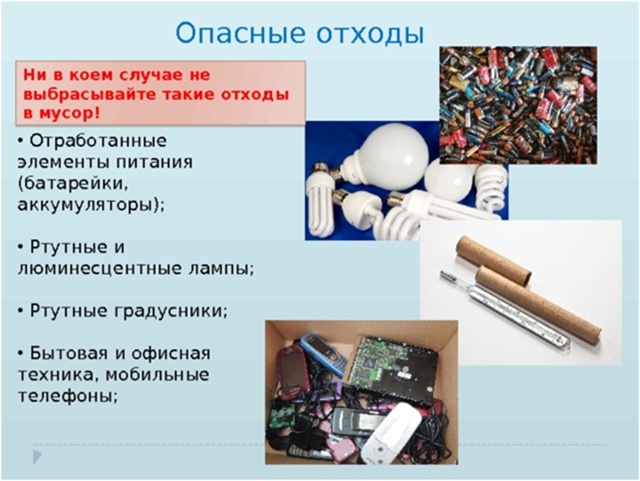 Опасные отходы

Ни в коем случае не выбрасывайте такие отходы в мусор!

• Отработанные элементы питания (батарейки, аккумуляторы);

• Ртутные и люминесцентные лампы;

• Ртутные градусники;

• Бытовая и офисная техника, мобильные телефоны;